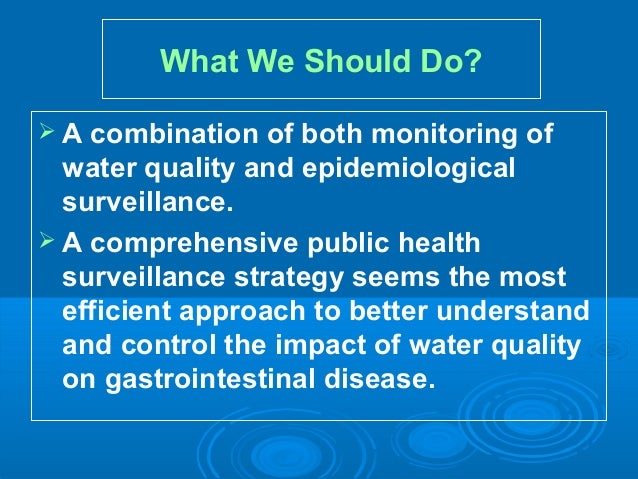 What We Should Do?

➢ A combination of both monitoring of water quality and epidemiological surveillance.

➢ A comprehensive public health surveillance strategy seems the most efficient approach to better understand and control the impact of water quality on gastrointestinal disease.